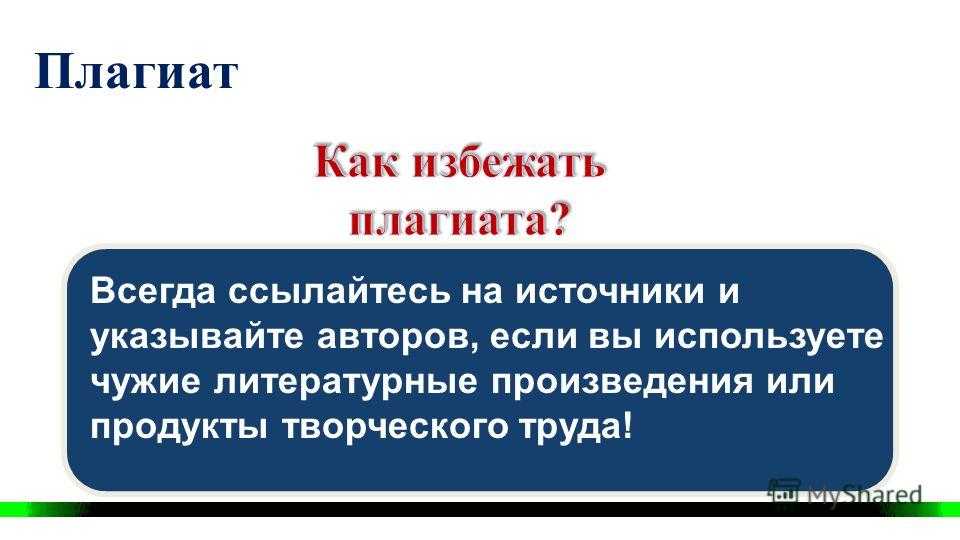 Плагиат

Как избежать плагиата?

Всегда ссылайтесь на источники и указывайте авторов, если вы используете чужие литературные произведения или продукты творческого труда!

MyShared